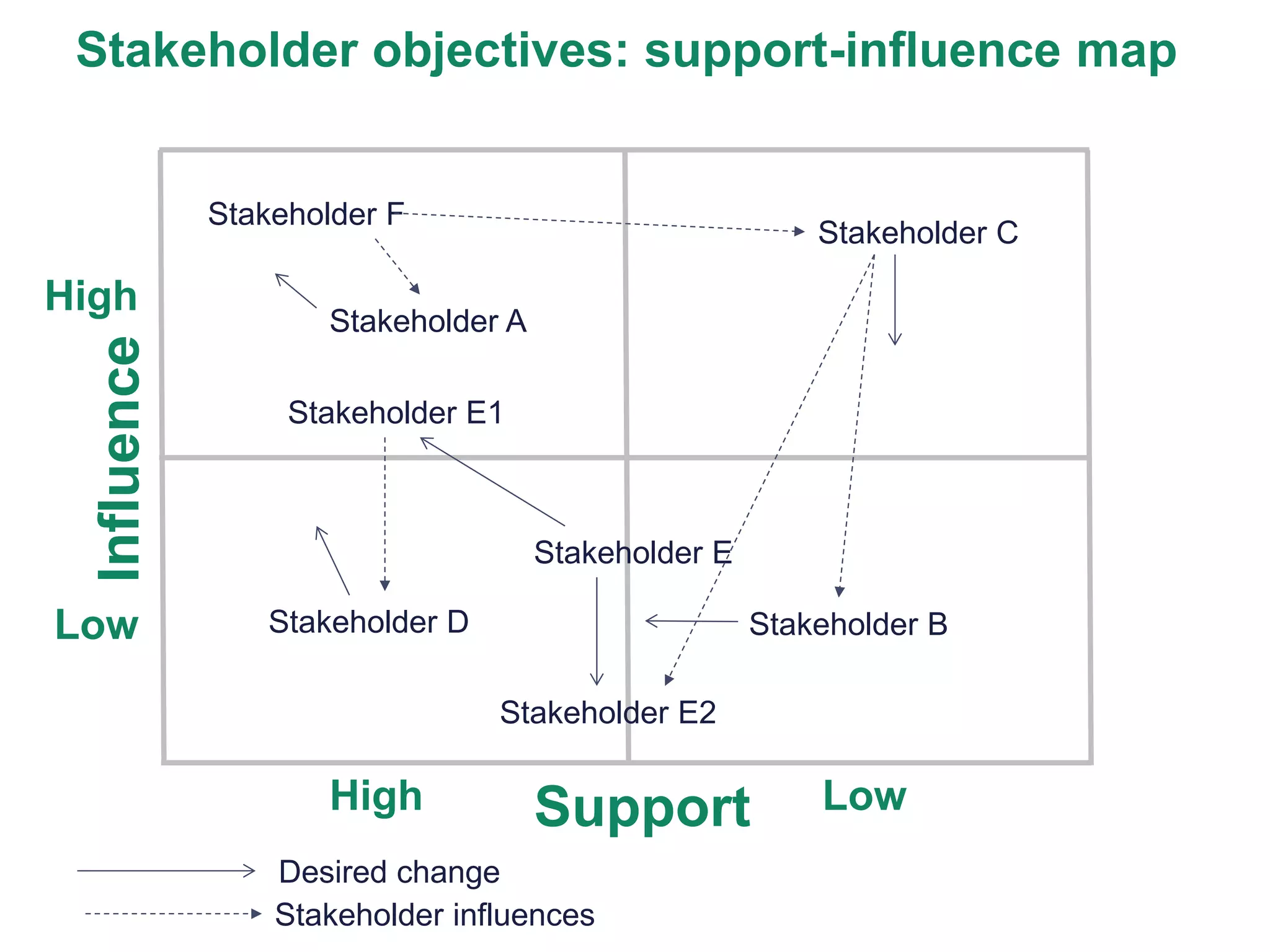 Stakeholder objectives: support-influence map

High

Influence

Low

Stakeholder F

Stakeholder C

Stakeholder A

Stakeholder E1

Stakeholder E

Stakeholder D

Stakeholder B

Stakeholder E2

High

Support

Low

Desired change

Stakeholder influences